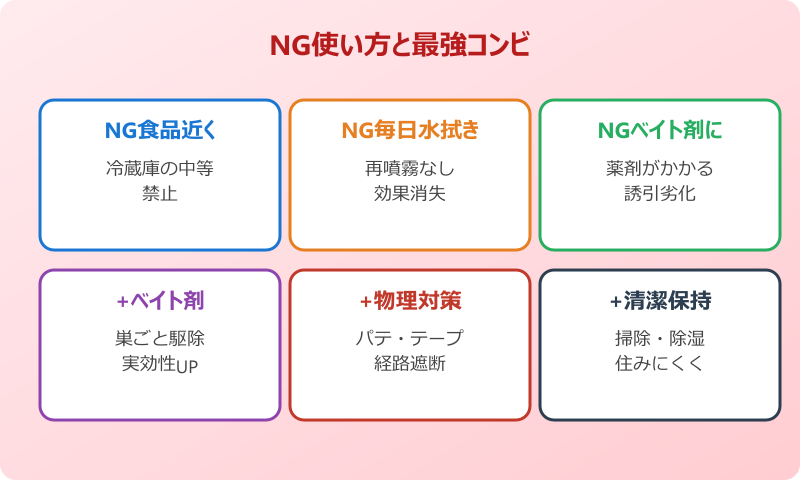 NG使い方と最強コンビ

NG食品近く

冷蔵庫の中等
禁止

NG毎日水拭き

再噴霧なし
効果消失

NGベイト剤に

薬剤がかかる
誘引劣化

+ベイト剤

巣ごと駆除
実効性UP

+物理対策

パテ・テープ
経路遮断

+清潔保持

掃除・除湿
住みにくく